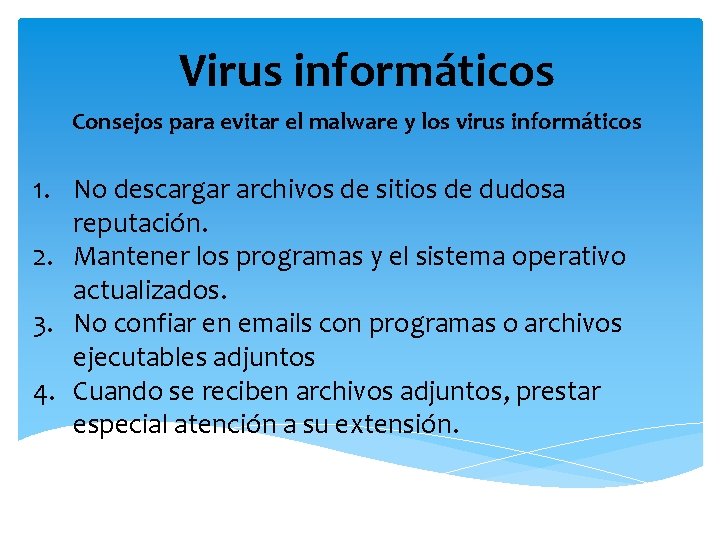 Virus informáticos

Consejos para evitar el malware y los virus informáticos

1. No descargar archivos de sitios de dudosa reputación.
2. Mantener los programas y el sistema operativo actualizados.
3. No confiar en emails con programas o archivos ejecutables adjuntos
4. Cuando se reciben archivos adjuntos, prestar especial atención a su extensión.